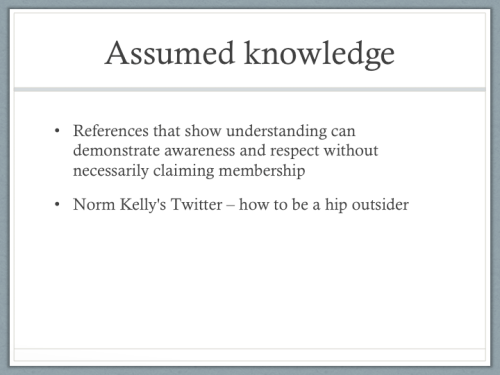 Assumed knowledge

• References that show understanding can demonstrate awareness and respect without necessarily claiming membership

• Norm Kelly's Twitter – how to be a hip outsider